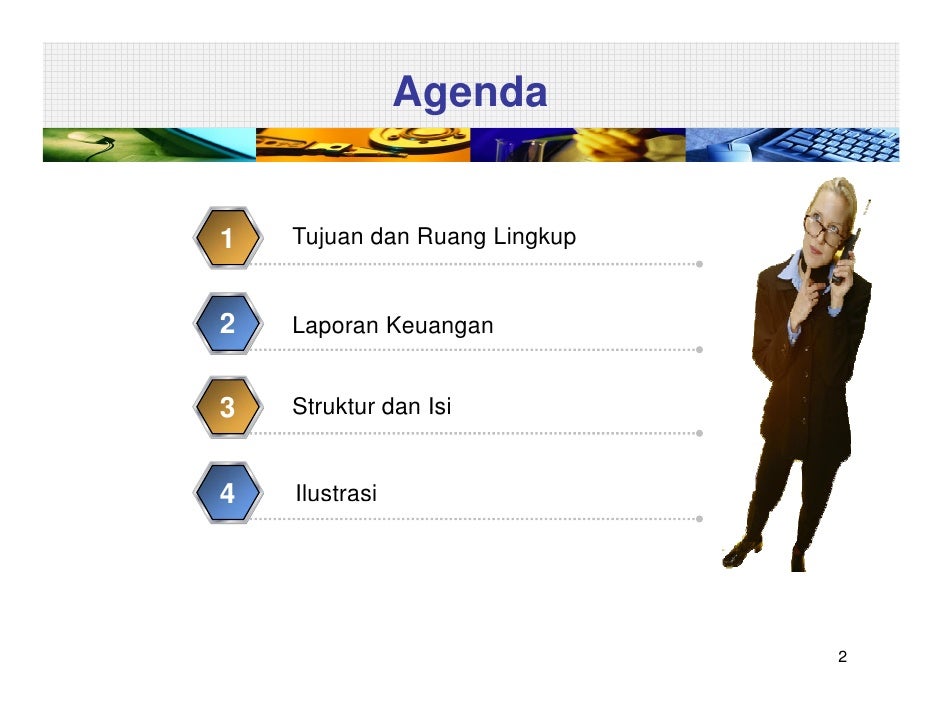 Agenda

1 Tujuan dan Ruang Lingkup

2 Laporan Keuangan

3 Struktur dan Isi

4 Ilustrasi

2